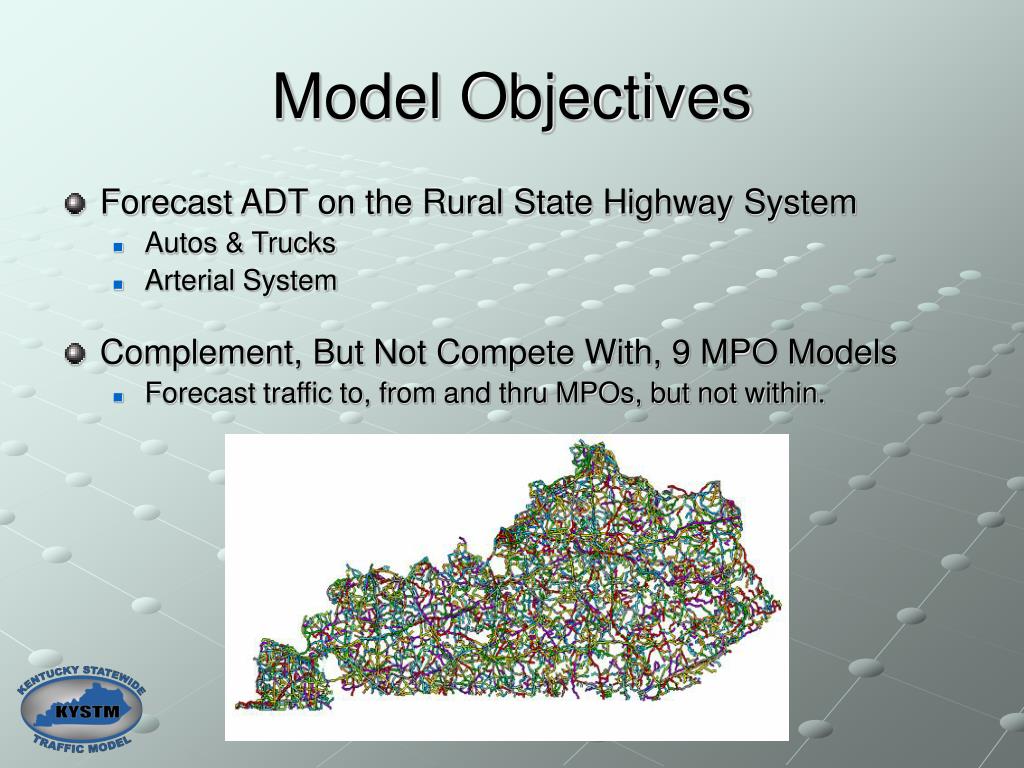 Model Objectives

Forecast ADT on the Rural State Highway System

Autos & Trucks

Arterial System

Complement, But Not Compete With, 9 MPO Models

Forecast traffic to, from and thru MPOs, but not within.

KENTUCKY STATEWIDE
KYSTM
TRAFFIC MODEL